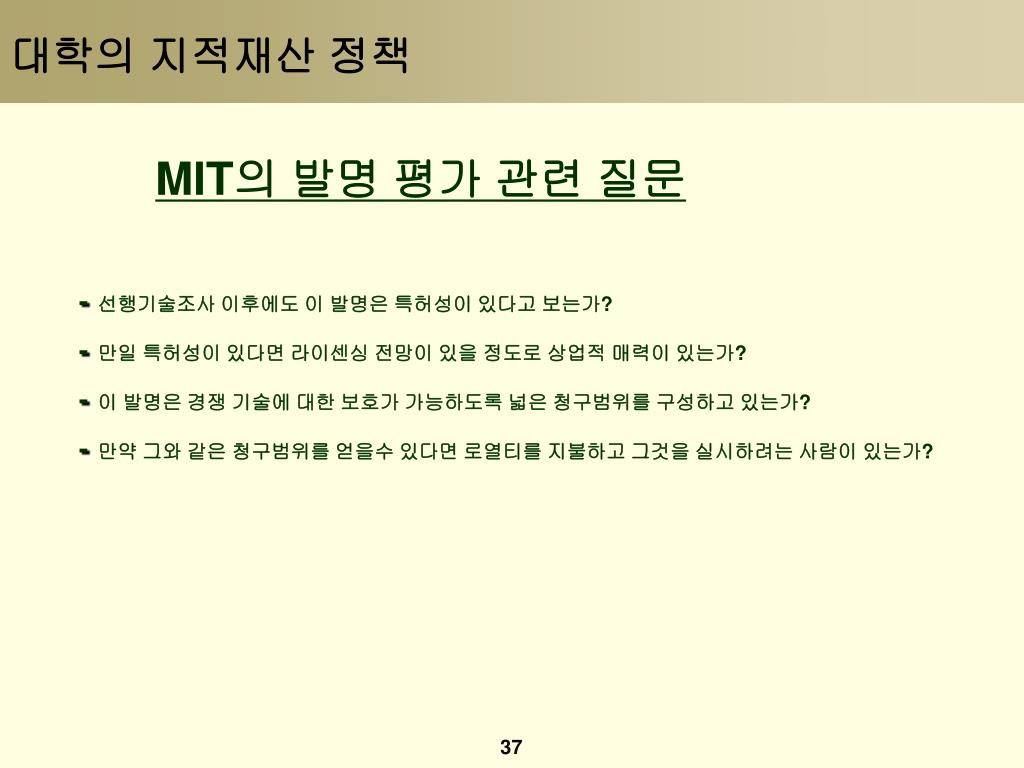 대학의 지적재산 정책

MIT의 발명 평가 관련 질문

선행기술조사 이후에도 이 발명은 특허성이 있다고 보는가?

만일 특허성이 있다면 라이센싱 전망이 있을 정도로 상업적 매력이 있는가?

이 발명은 경쟁 기술에 대한 보호가 가능하도록 넓은 청구범위를 구성하고 있는가?

만약 그와 같은 청구범위를 얻을수 있다면 로열티를 지불하고 그것을 실시하려는 사람이 있는가?

37